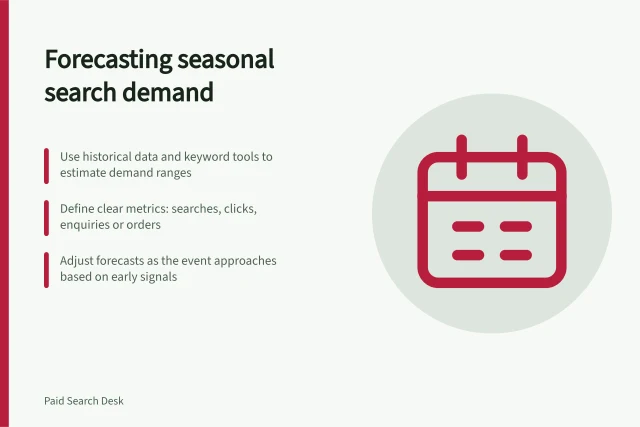 Forecasting seasonal search demand

Use historical data and keyword tools to estimate demand ranges

Define clear metrics: searches, clicks, enquiries or orders

Adjust forecasts as the event approaches based on early signals

Paid Search Desk